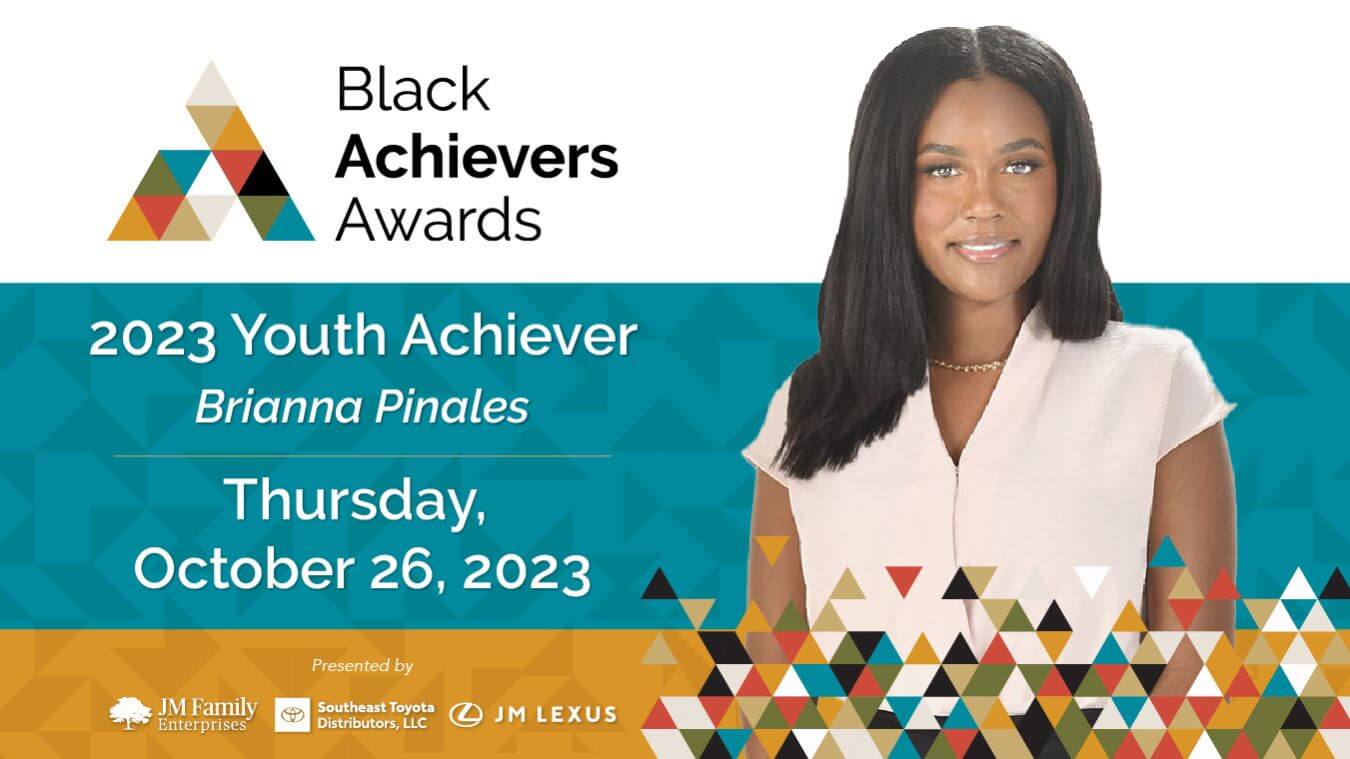 Black Achievers Awards

2023 Youth Achiever
Brianna Pinales

Thursday, October 26, 2023

Presented by

JM Family Enterprises

Southeast Toyota Distributors, LLC

JM LEXUS